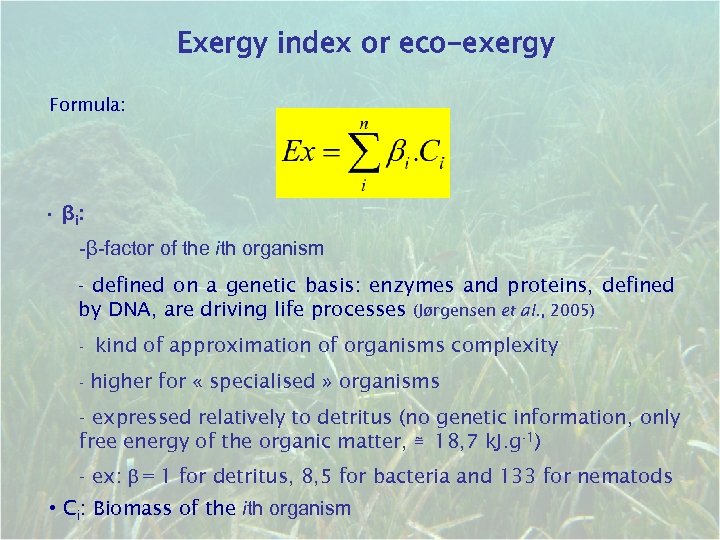 Exergy index or eco-exergy

Formula:

$Ex = \sum_{i}^{n} \beta_i . C_i$

• $\beta_i$:

-β-factor of the *i*th organism

- defined on a genetic basis: enzymes and proteins, defined by DNA, are driving life processes (Jørgensen *et al.*, 2005)

- kind of approximation of organisms complexity

- higher for « specialised » organisms

- expressed relatively to detritus (no genetic information, only free energy of the organic matter, ≅ 18,7 kJ.g$^{-1}$)

- ex: β = 1 for detritus, 8,5 for bacteria and 133 for nematods

• $C_i$: Biomass of the *i*th organism